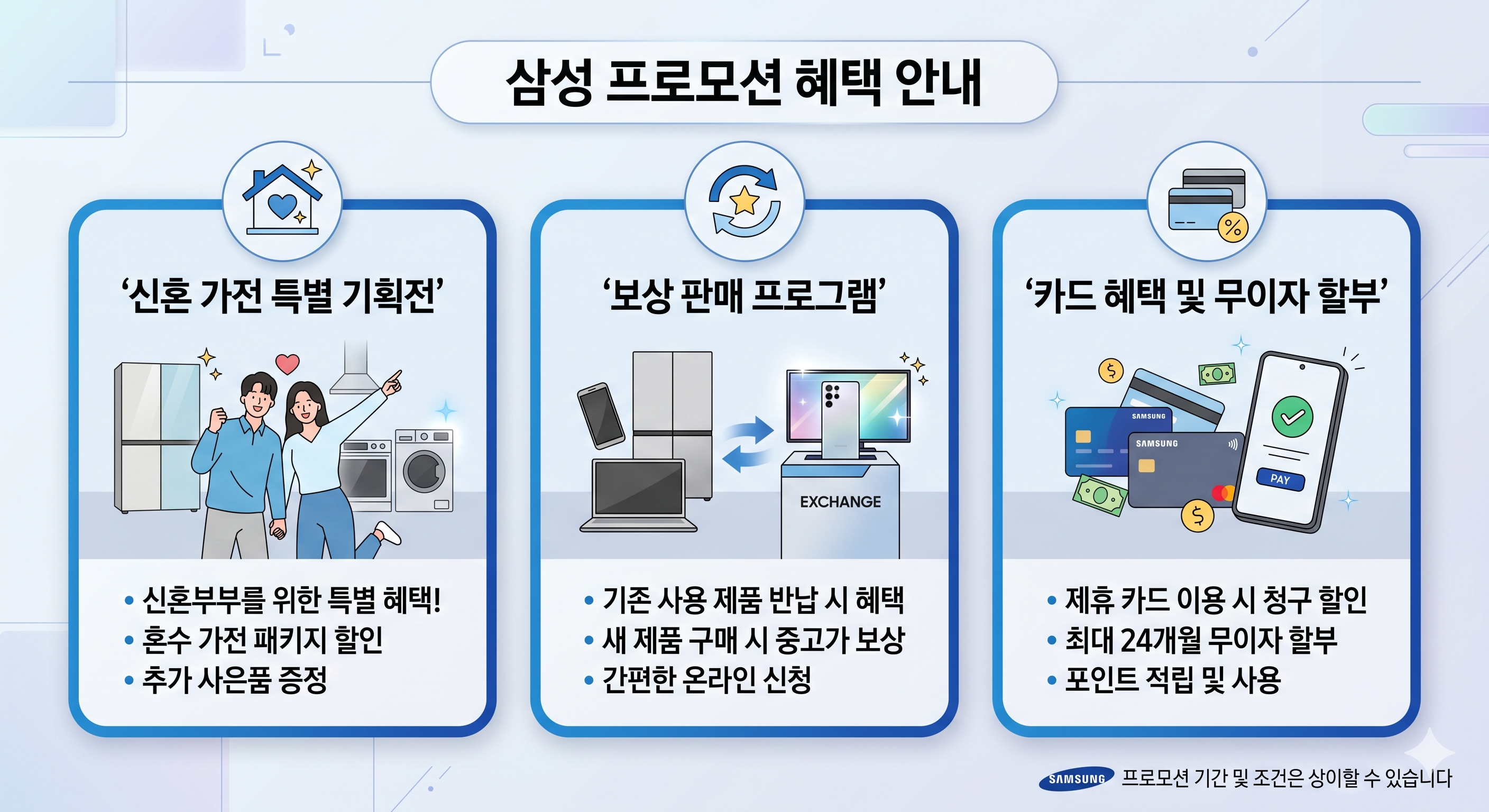 삼성 프로모션 혜택 안내

‘신혼 가전 특별 기획전’

• 신혼부부를 위한 특별 혜택!
• 혼수 가전 패키지 할인
• 추가 사은품 증정

‘보상 판매 프로그램’

EXCHANGE

• 기존 사용 제품 반납 시 혜택
• 새 제품 구매 시 중고가 보상
• 간편한 온라인 신청

‘카드 혜택 및 무이자 할부’

SAMSUNG

SAMSUNG

PAY

• 제휴 카드 이용 시 청구 할인
• 최대 24개월 무이자 할부
• 포인트 적립 및 사용

SAMSUNG 프로모션 기간 및 조건은 상이할 수 있습니다